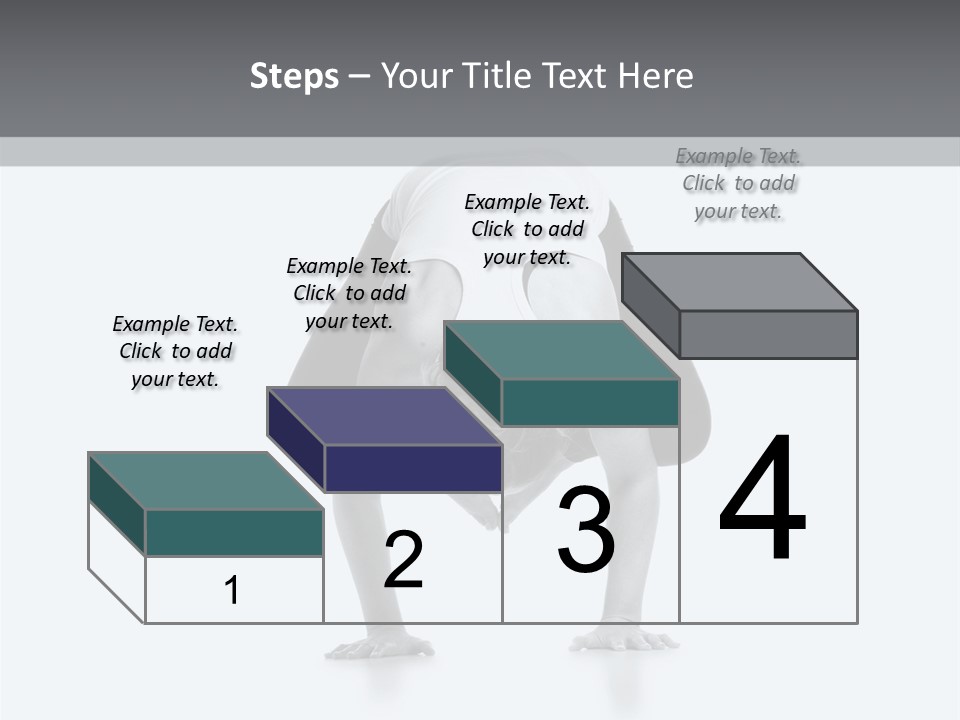 Steps – Your Title Text Here

Example Text. Click to add your text.

Example Text. Click to add your text.

Example Text. Click to add your text.

Example Text. Click to add your text.

1

2

3

4